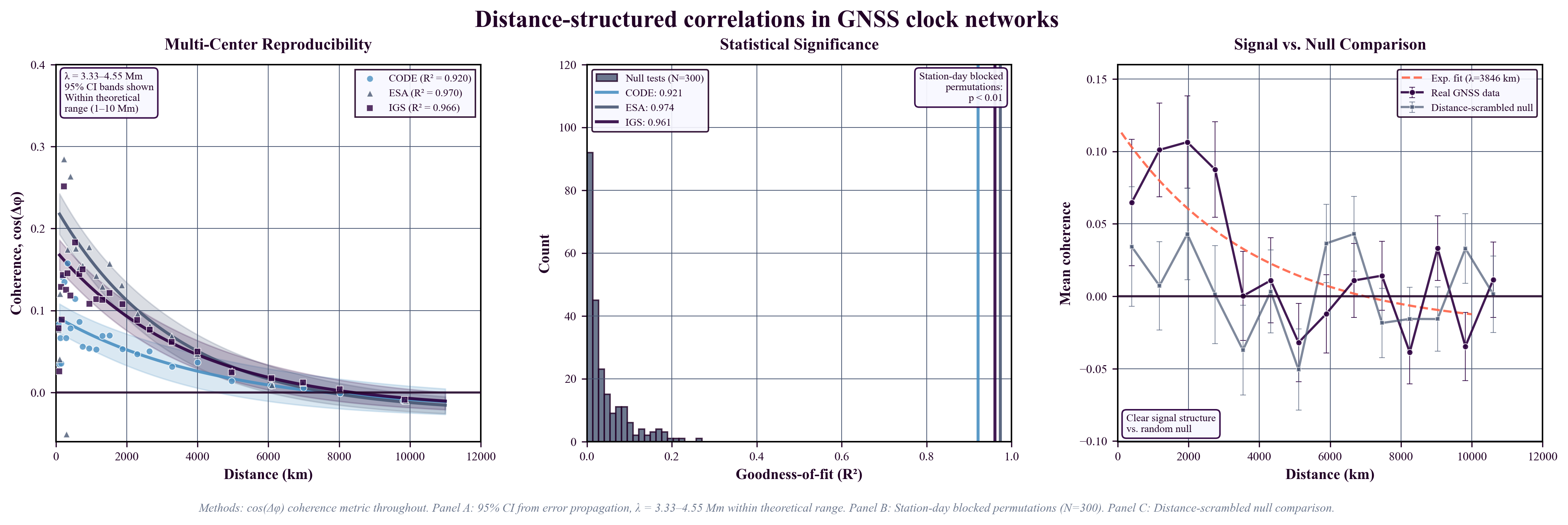 Distance-structured correlations in GNSS clock networks

Multi-Center Reproducibility

λ = 3.33–4.55 Mm
95% CI bands shown
Within theoretical range (1–10 Mm)

CODE (R² = 0.920)
ESA (R² = 0.970)
IGS (R² = 0.966)

Coherence, cos(Δφ)

0.4
0.3
0.2
0.1
0.0

0
2000
4000
6000
8000
10000
12000

Distance (km)

Statistical Significance

Null tests (N=300)
CODE: 0.921
ESA: 0.974
IGS: 0.961

Station-day blocked permutations:
p < 0.01

Count

120
100
80
60
40
20
0

0.0
0.2
0.4
0.6
0.8
1.0

Goodness-of-fit (R²)

Signal vs. Null Comparison

Exp. fit (λ=3846 km)
Real GNSS data
Distance-scrambled null

Mean coherence

0.15
0.10
0.05
0.00
−0.05
−0.10

Clear signal structure
vs. random null

0
2000
4000
6000
8000
10000
12000

Distance (km)

Methods: cos(Δφ) coherence metric throughout. Panel A: 95% CI from error propagation, λ = 3.33–4.55 Mm within theoretical range. Panel B: Station-day blocked permutations (N=300). Panel C: Distance-scrambled null comparison.